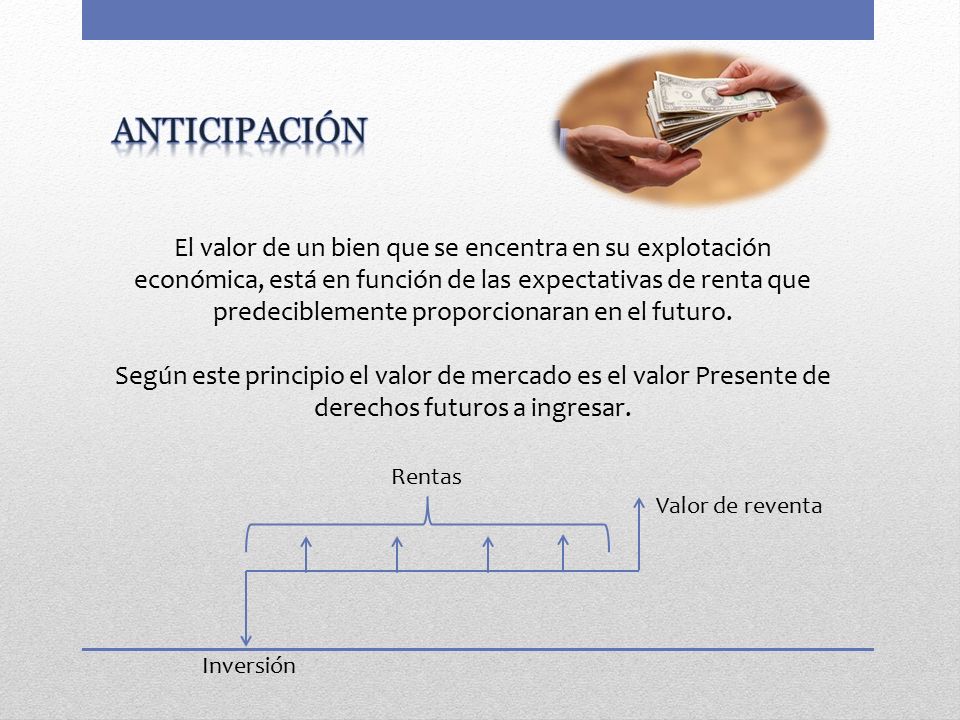 ANTICIPACIÓN

El valor de un bien que se encentra en su explotación económica, está en función de las expectativas de renta que predeciblemente proporcionaran en el futuro.

Según este principio el valor de mercado es el valor Presente de derechos futuros a ingresar.

Rentas

Valor de reventa

Inversión